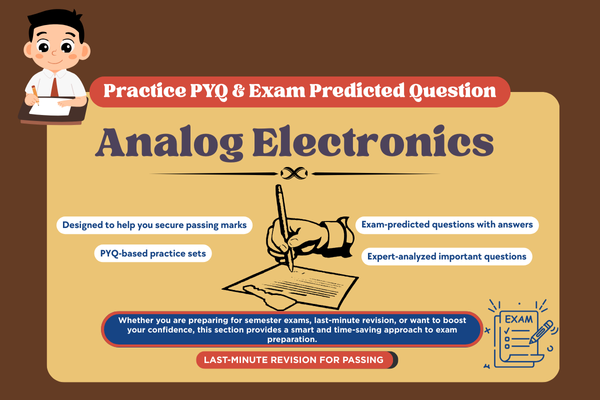 Practice PYQ & Exam Predicted Question

Analog Electronics

Designed to help you secure passing marks

PYQ-based practice sets

Exam-predicted questions with answers

Expert-analyzed important questions

Whether you are preparing for semester exams, last-minute revision, or want to boost your confidence, this section provides a smart and time-saving approach to exam preparation.

LAST-MINUTE REVISION FOR PASSING

EXAM